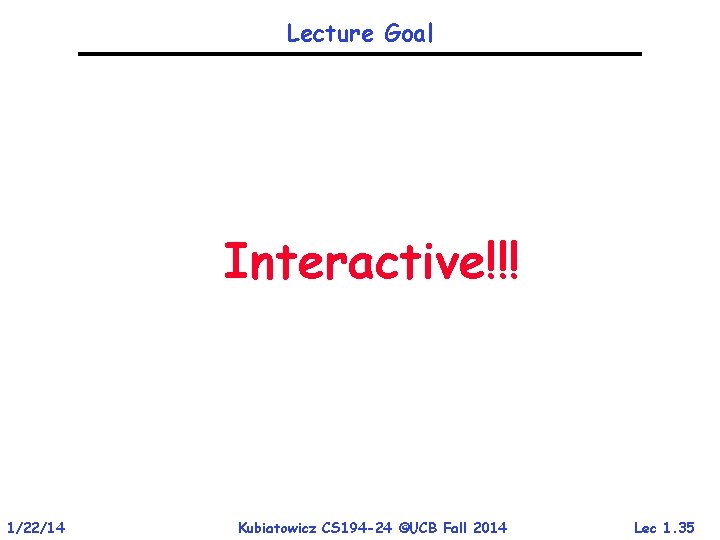 Lecture Goal

Interactive!!!

1/22/14

Kubiatowicz CS194-24 ©UCB Fall 2014

Lec 1.35